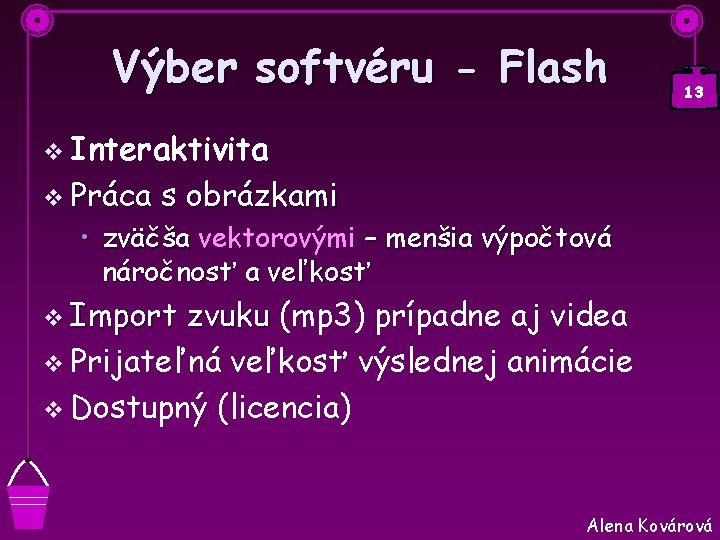 Výber softvéru - Flash

13

❖ Interaktivita
❖ Práca s obrázkami
• zväčša vektorovými – menšia výpočtová náročnosť a veľkosť
❖ Import zvuku (mp3) prípadne aj videa
❖ Prijateľná veľkosť výslednej animácie
❖ Dostupný (licencia)

Alena Kovárová